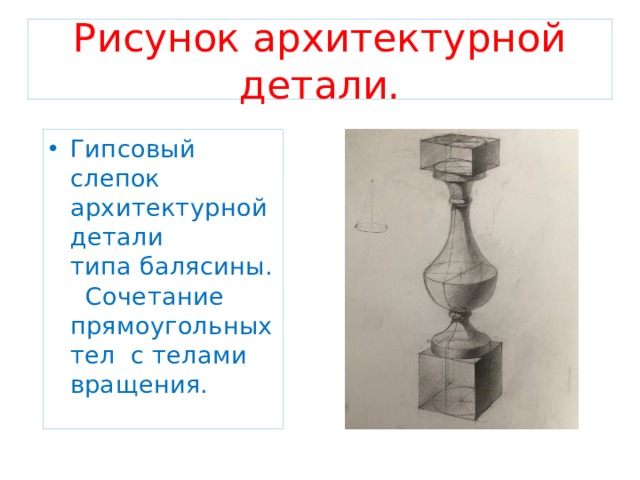 Рисунок архитектурной детали.

• Гипсовый слепок архитектурной детали типа балясины. Сочетание прямоугольных тел с телами вращения.